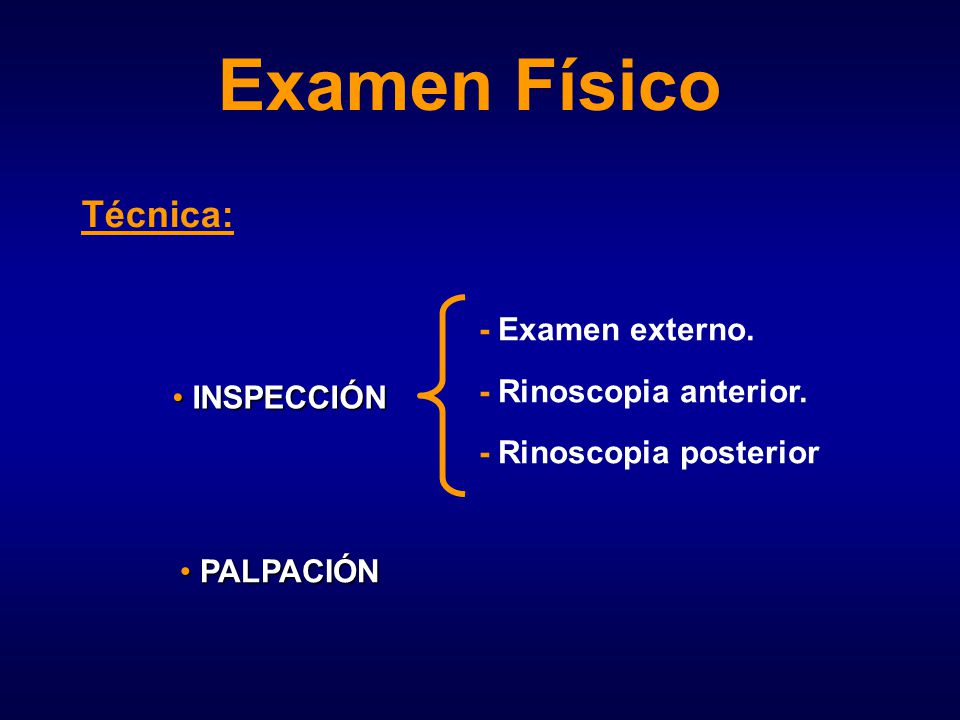 Examen Físico

Técnica:

• INSPECCIÓN

- Examen externo.
- Rinoscopia anterior.
- Rinoscopia posterior

• PALPACIÓN